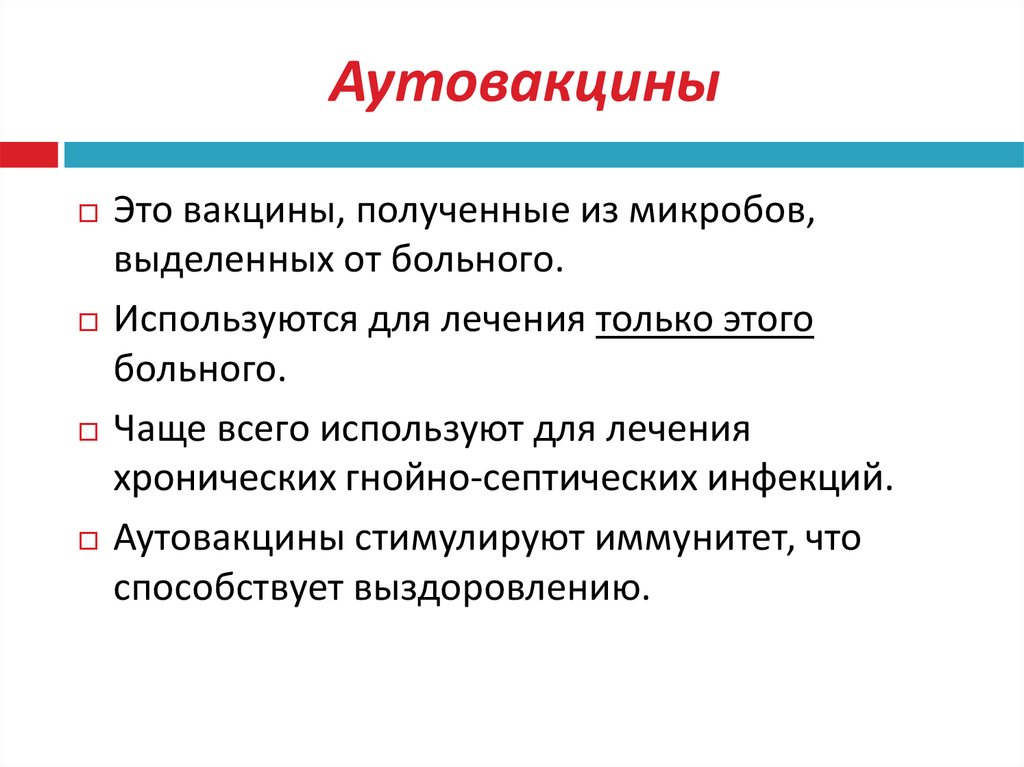 Аутовакцины

□ Это вакцины, полученные из микробов, выделенных от больного.

□ Используются для лечения только этого больного.

□ Чаще всего используют для лечения хронических гнойно-септических инфекций.

□ Аутовакцины стимулируют иммунитет, что способствует выздоровлению.